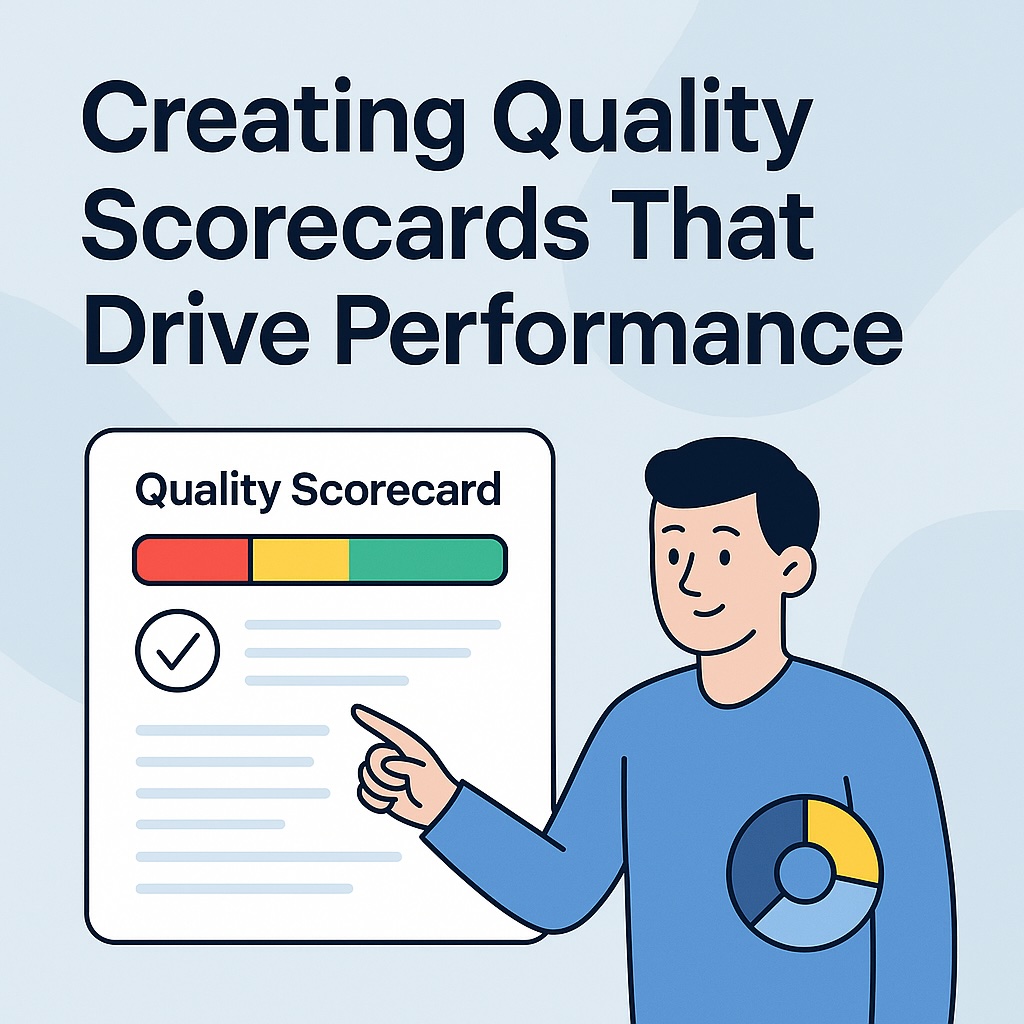 Creating Quality Scorecards That Drive Performance

Quality Scorecard